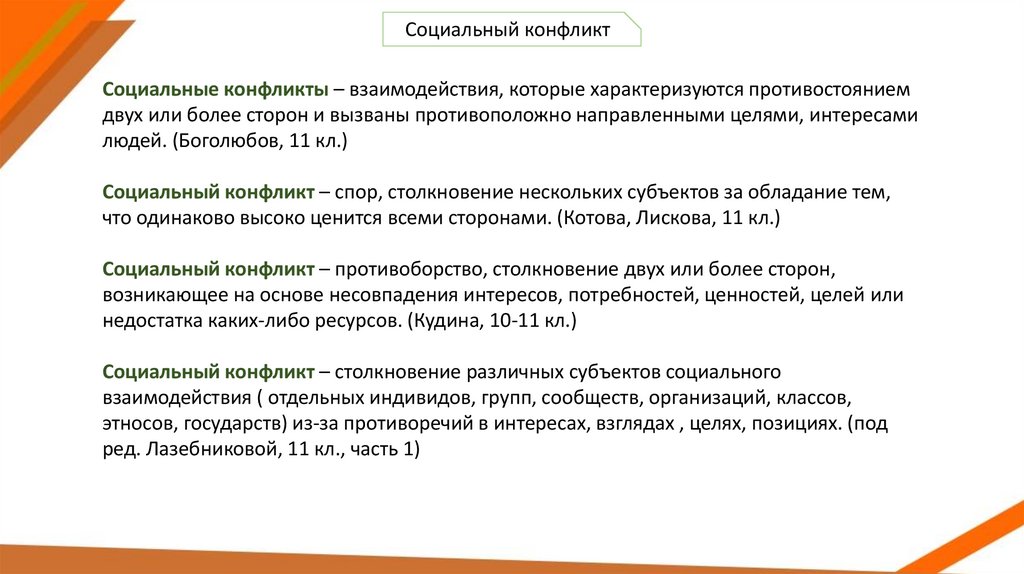 Социальный конфликт

Социальные конфликты – взаимодействия, которые характеризуются противостоянием двух или более сторон и вызваны противоположно направленными целями, интересами людей. (Боголюбов, 11 кл.)

Социальный конфликт – спор, столкновение нескольких субъектов за обладание тем, что одинаково высоко ценится всеми сторонами. (Котова, Лискова, 11 кл.)

Социальный конфликт – противоборство, столкновение двух или более сторон, возникающее на основе несовпадения интересов, потребностей, ценностей, целей или недостатка каких-либо ресурсов. (Кудина, 10-11 кл.)

Социальный конфликт – столкновение различных субъектов социального взаимодействия ( отдельных индивидов, групп, сообществ, организаций, классов, этносов, государств) из-за противоречий в интересах, взглядах , целях, позициях. (под ред. Лазебниковой, 11 кл., часть 1)